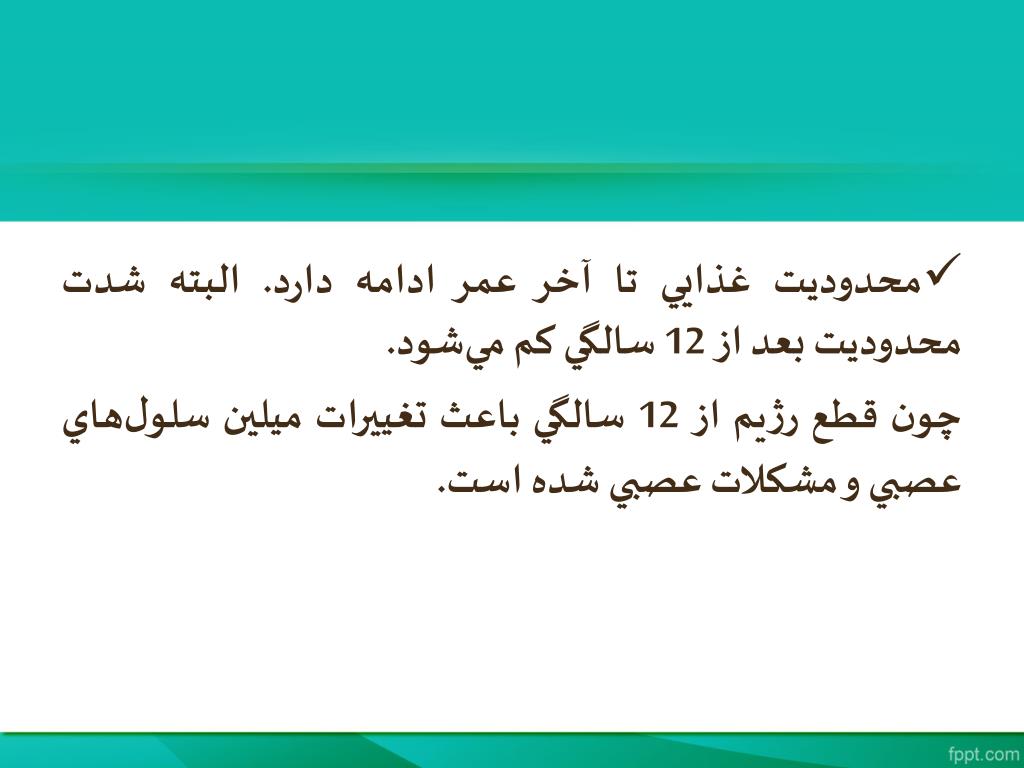 ✓محدوديت غذايي تا آخر عمر ادامه دارد. البته شدت محدوديت بعد از 12 سالگي كم مي‌شود.

چون قطع رژيم از 12 سالگي باعث تغييرات ميلين سلول‌هاي عصبي و مشكلات عصبي شده است.

fppt.com